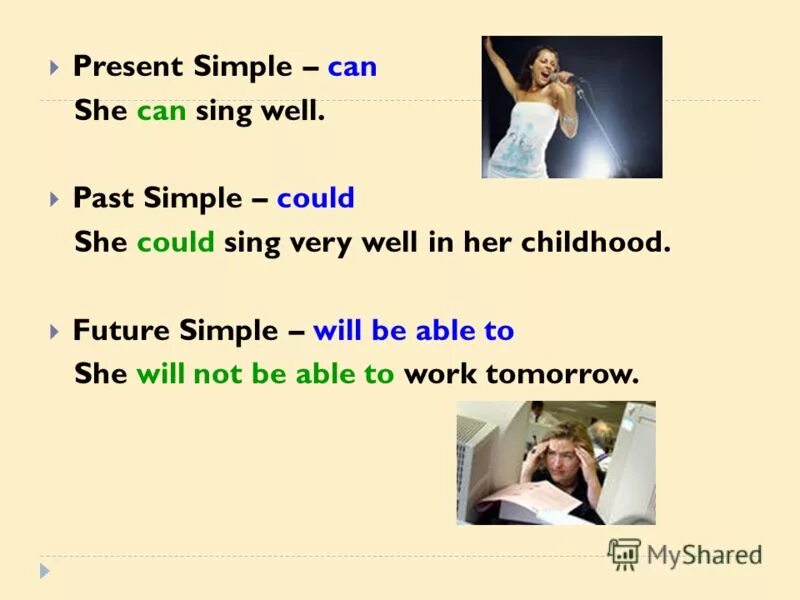 Present Simple – can
She can sing well.

Past Simple – could
She could sing very well in her childhood.

Future Simple – will be able to
She will not be able to work tomorrow.

MyShared